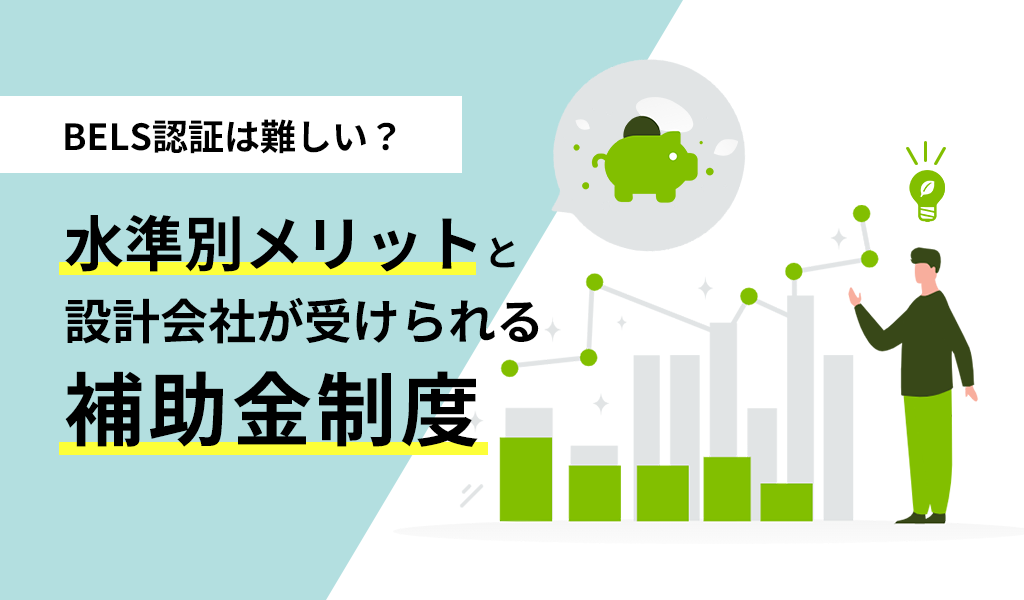 BELS認証は難しい？

水準別メリットと
設計会社が受けられる
補助金制度